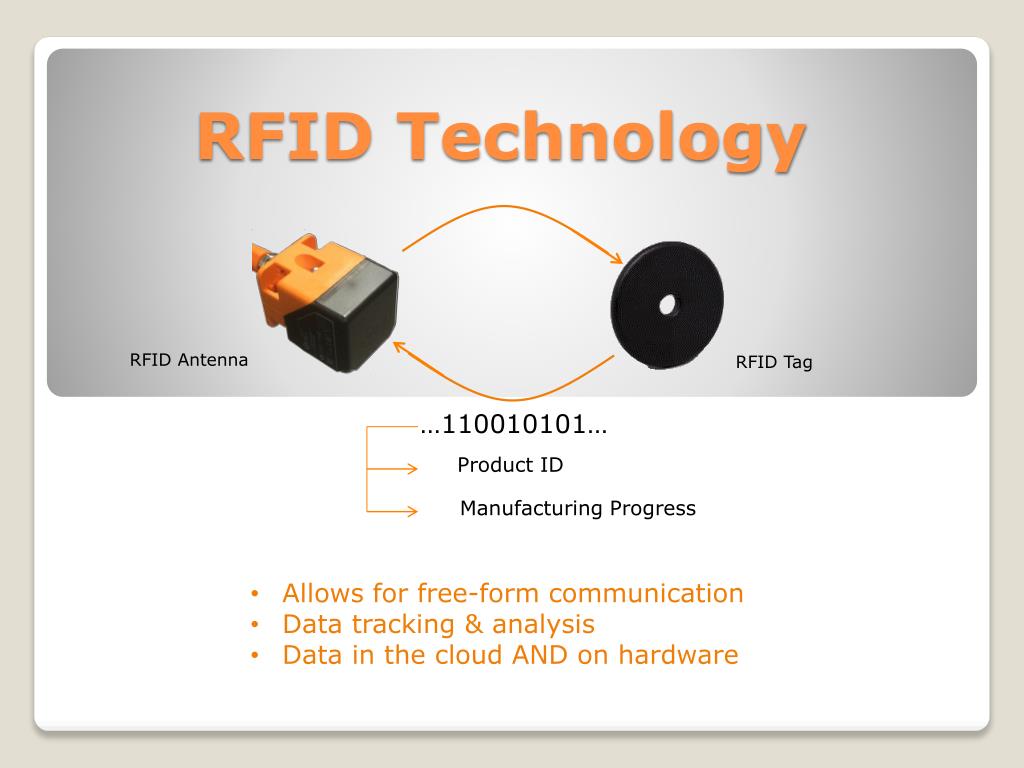 RFID Technology

RFID Antenna

RFID Tag

…110010101…

Product ID

Manufacturing Progress

• Allows for free-form communication
• Data tracking & analysis
• Data in the cloud AND on hardware